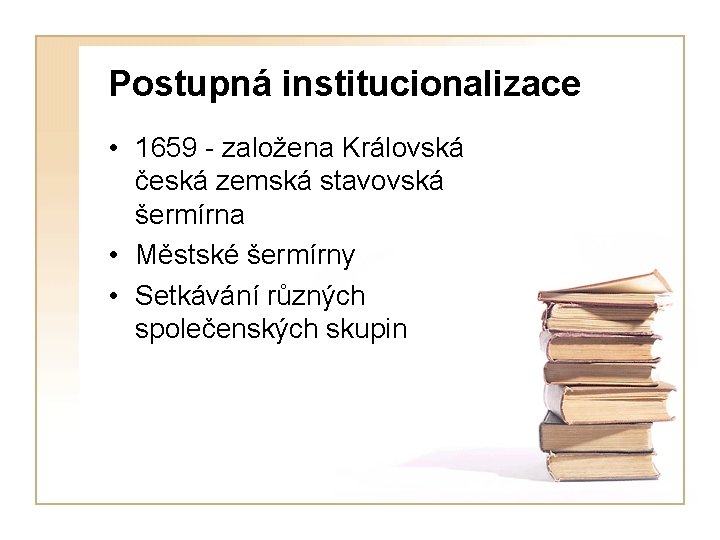 Postupná institucionalizace

• 1659 - založena Královská česká zemská stavovská šermírna
• Městské šermírny
• Setkávání různých společenských skupin